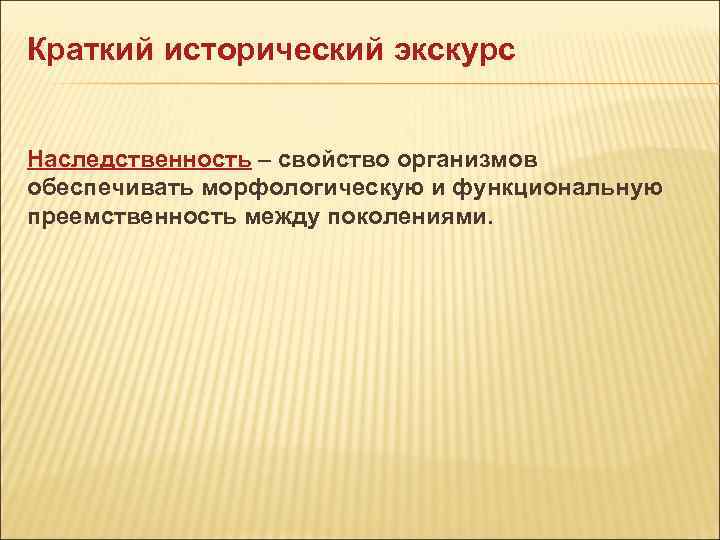 Краткий исторический экскурс

Наследственность – свойство организмов обеспечивать морфологическую и функциональную преемственность между поколениями.